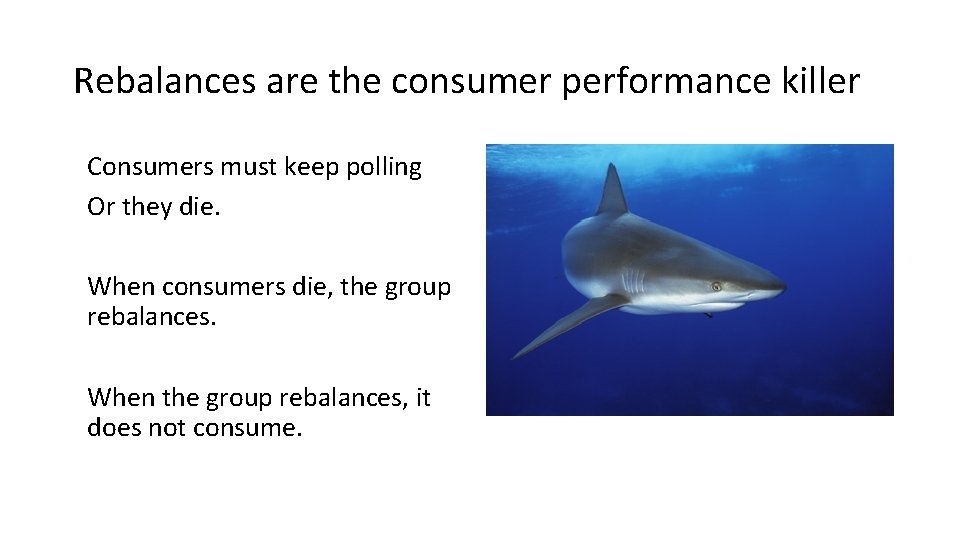 Rebalances are the consumer performance killer

Consumers must keep polling
Or they die.

When consumers die, the group rebalances.

When the group rebalances, it does not consume.